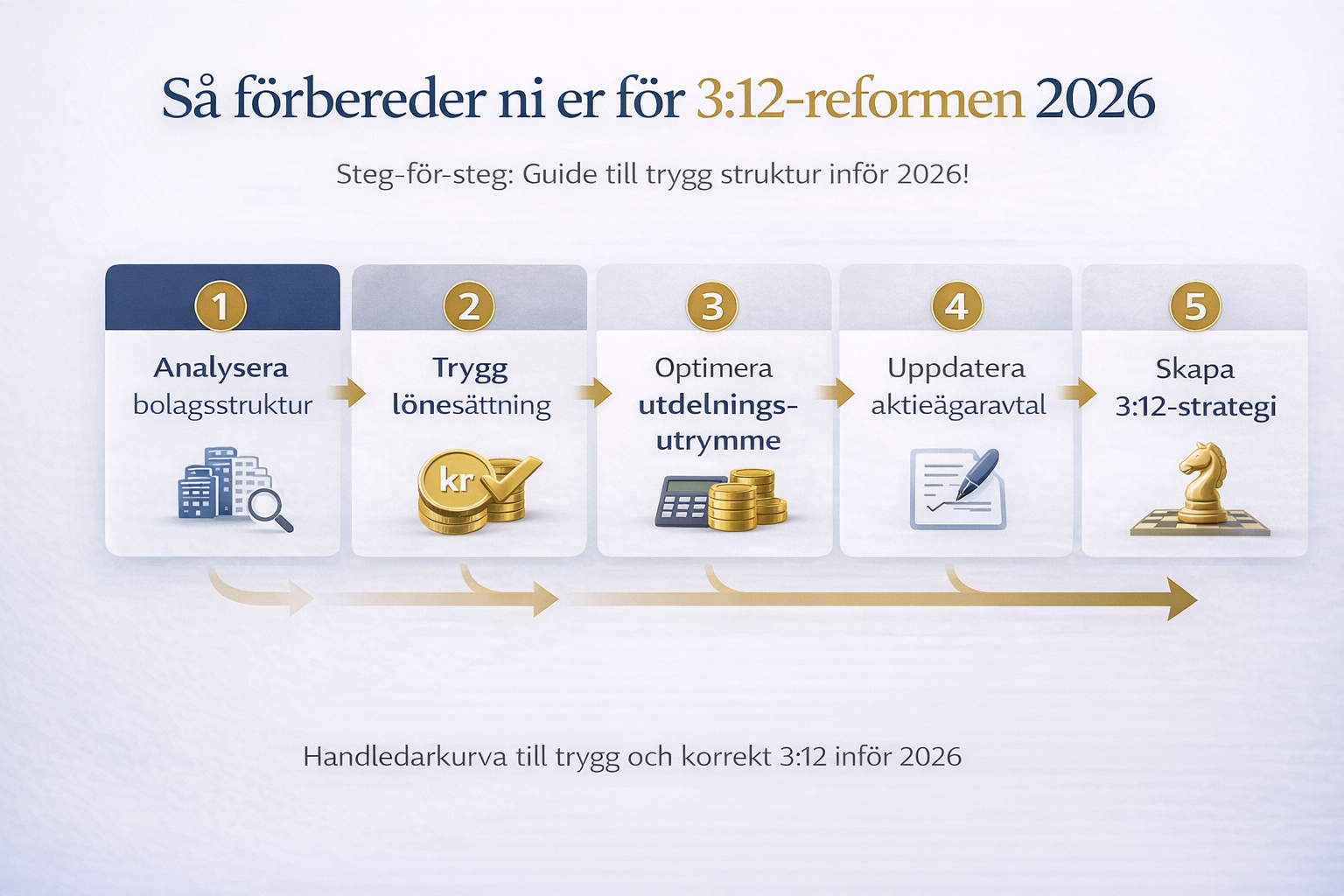 Så förbereder ni er för 3:12-reformen 2026

Steg-för-steg: Guide till trygg struktur inför 2026!

1
Analysera bolagsstruktur

2
Trygg lönesättning

kr

3
Optimera utdelningsutrymme

4
Uppdatera aktieägaravtal

5
Skapa 3:12-strategi

Handledarkurva till trygg och korrekt 3:12 inför 2026